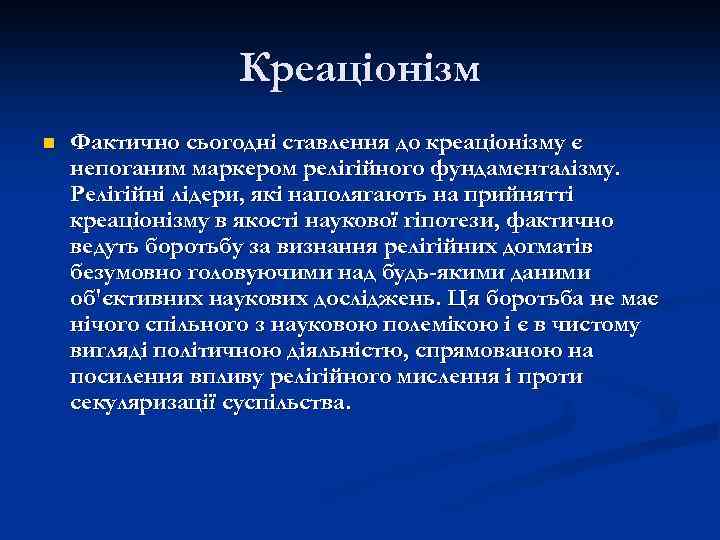 Креаціонізм

Фактично сьогодні ставлення до креаціонізму є непоганим маркером релігійного фундаменталізму. Релігійні лідери, які наполягають на прийнятті креаціонізму в якості наукової гіпотези, фактично ведуть боротьбу за визнання релігійних догматів безумовно головуючими над будь-якими даними об'єктивних наукових досліджень. Ця боротьба не має нічого спільного з науковою полемікою і є в чистому вигляді політичною діяльністю, спрямованою на посилення впливу релігійного мислення і проти секуляризації суспільства.